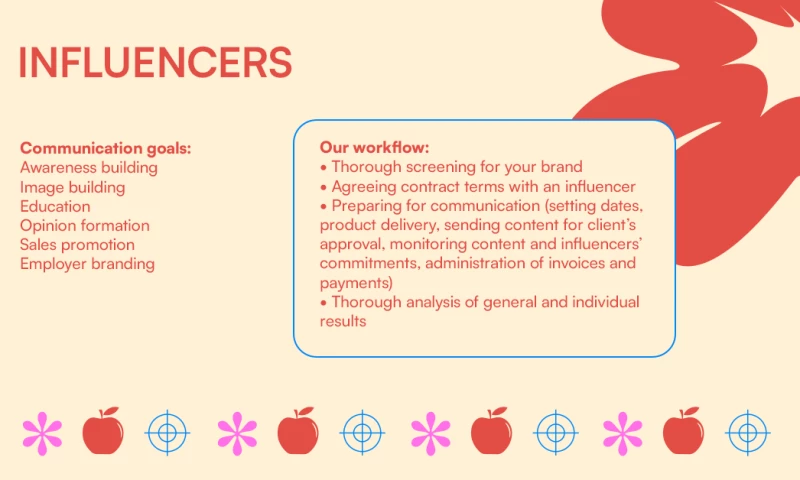 INFLUENCERS

Communication goals:
Awareness building
Image building
Education
Opinion formation
Sales promotion
Employer branding

Our workflow:
• Thorough screening for your brand
• Agreeing contract terms with an influencer
• Preparing for communication (setting dates, product delivery, sending content for client's approval, monitoring content and influencers' commitments, administration of invoices and payments)
• Thorough analysis of general and individual results